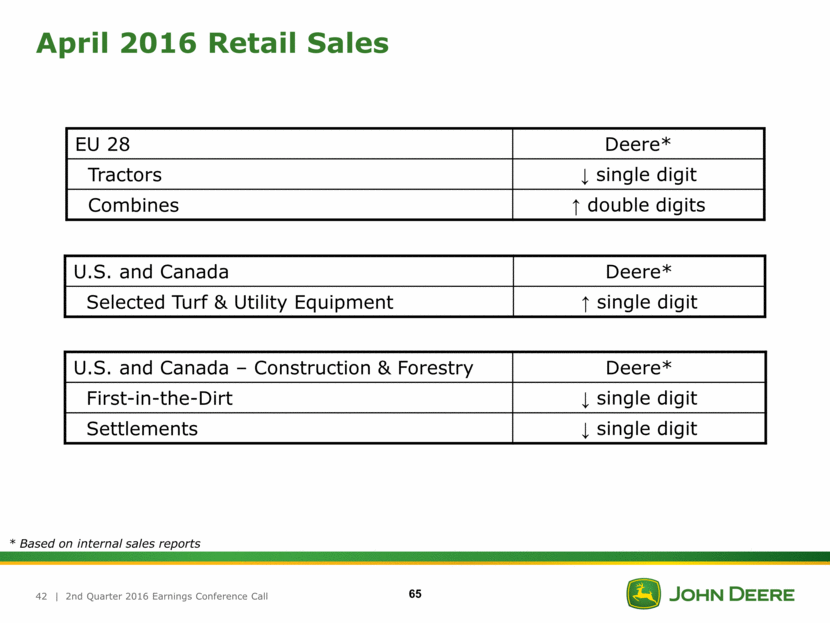 April 2016 Retail Sales

| EU 28 | Deere* |
|---|---|
| Tractors | ↓ single digit |
| Combines | ↑ double digits |

| U.S. and Canada | Deere* |
|---|---|
| Selected Turf & Utility Equipment | ↑ single digit |

| U.S. and Canada – Construction & Forestry | Deere* |
|---|---|
| First-in-the-Dirt | ↓ single digit |
| Settlements | ↓ single digit |

* Based on internal sales reports

42 | 2nd Quarter 2016 Earnings Conference Call

65

JOHN DEERE